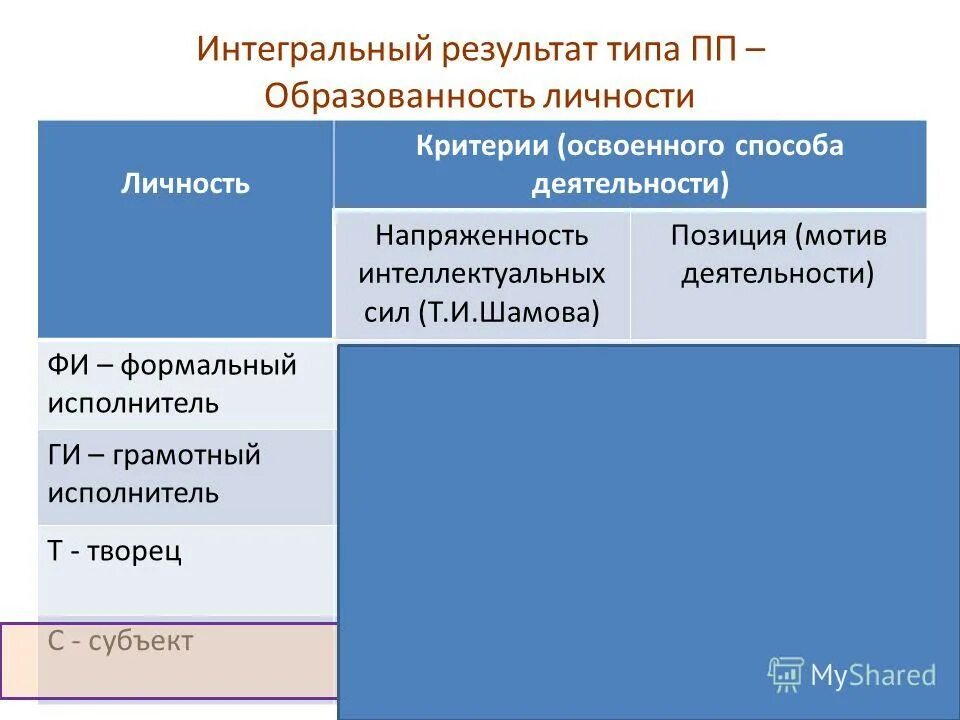 Интегральный результат типа ПП – Образованность личности

| Личность | Критерии (освоенного способа деятельности) | |
|---|---|---|
| | Напряженность интеллектуальных сил (Т.И.Шамова) | Позиция (мотив деятельности) |
| ФИ – формальный исполнитель | | |
| ГИ – грамотный исполнитель | | |
| Т - творец | | |
| С - субъект | | |

MyShared